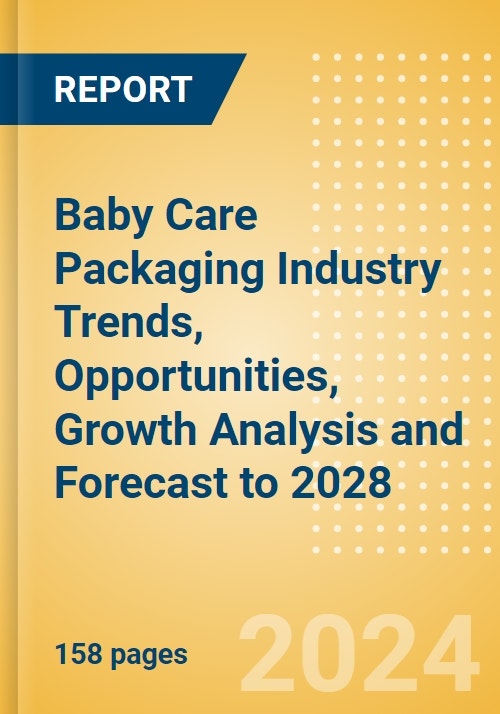 REPORT

Baby Care Packaging Industry Trends, Opportunities, Growth Analysis and Forecast to 2028

158 pages

2024